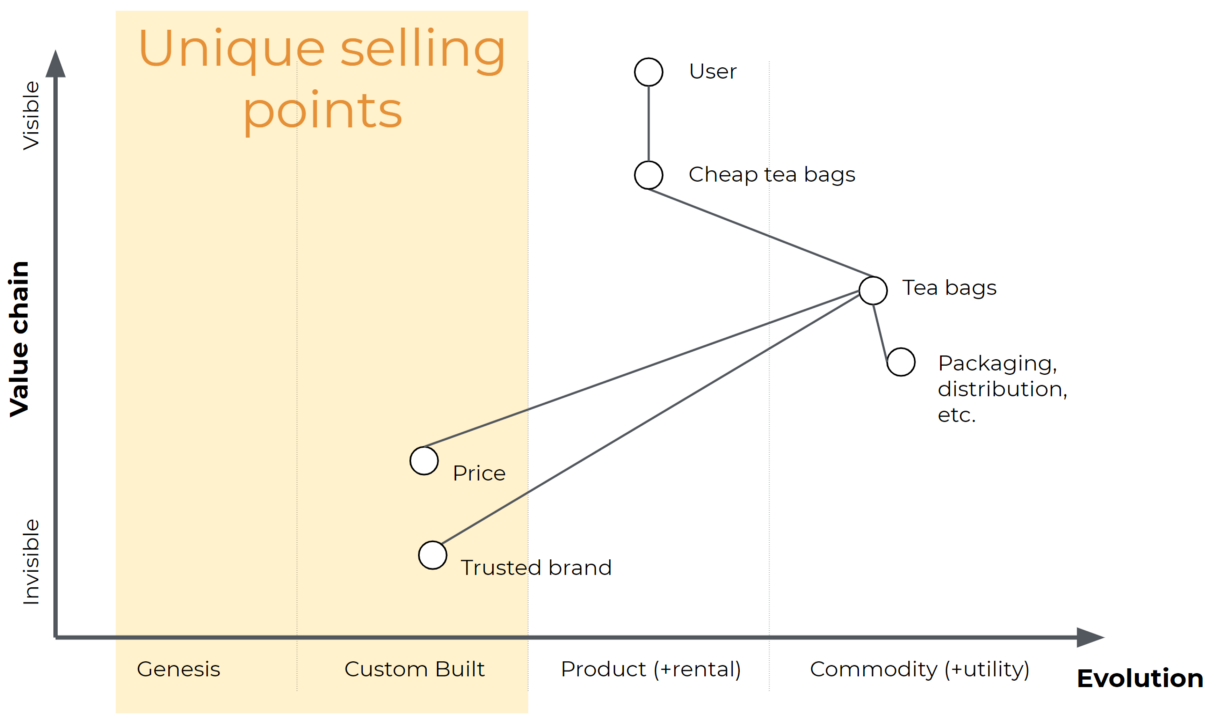 Unique selling points

Visible

Value chain

Invisible

User

Cheap tea bags

Tea bags

Packaging, distribution, etc.

Price

Trusted brand

Genesis

Custom Built

Product (+rental)

Commodity (+utility)

Evolution